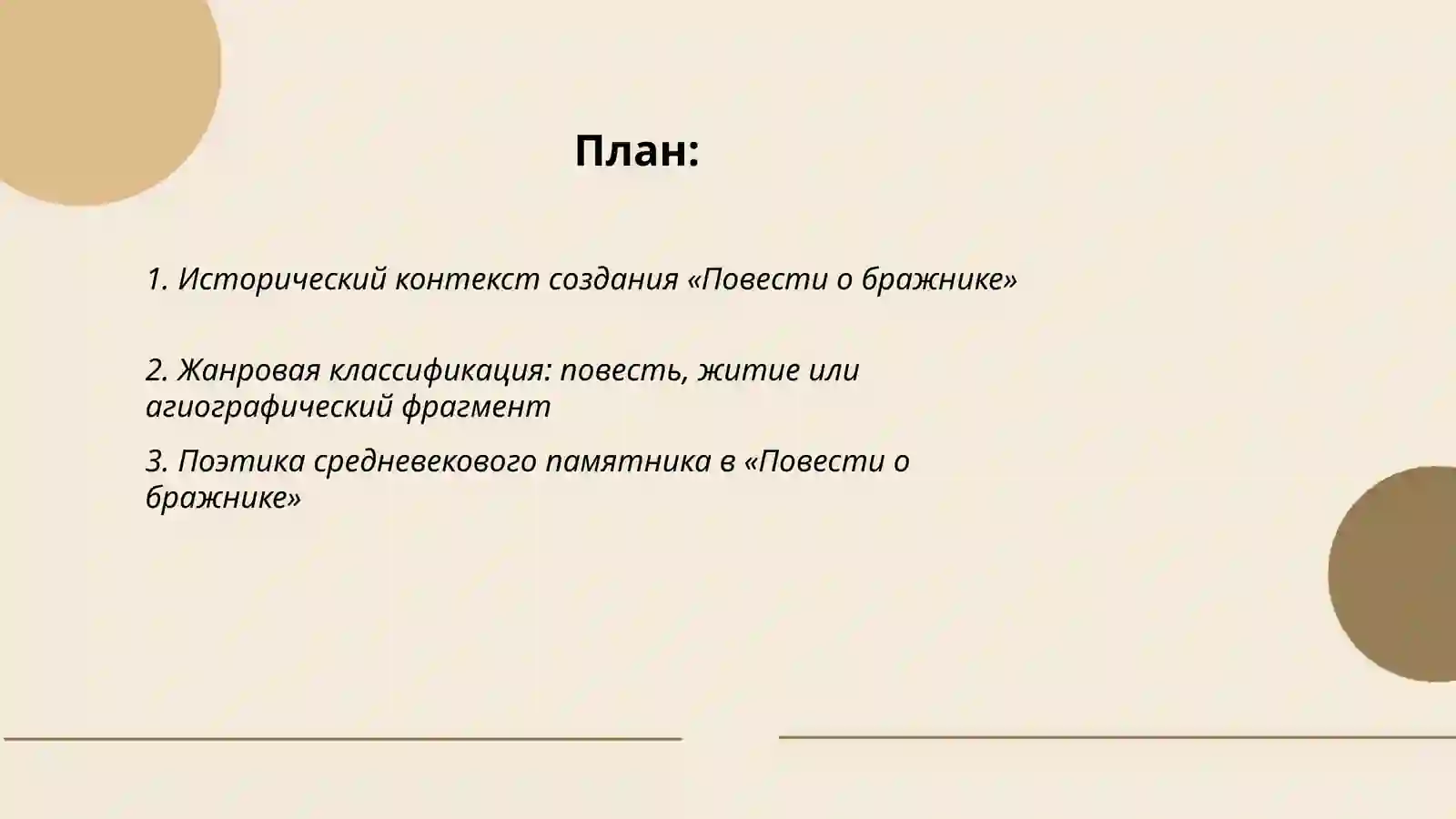 План:

1. Исторический контекст создания «Повести о бражнике»

2. Жанровая классификация: повесть, житие или агиографический фрагмент

3. Поэтика средневекового памятника в «Повести о бражнике»